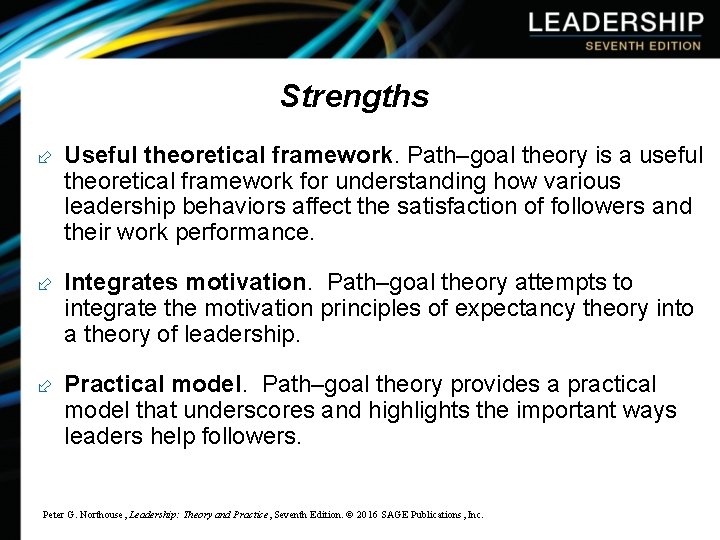 LEADERSHIP
SEVENTH EDITION

Strengths

Useful theoretical framework. Path–goal theory is a useful theoretical framework for understanding how various leadership behaviors affect the satisfaction of followers and their work performance.

Integrates motivation. Path–goal theory attempts to integrate the motivation principles of expectancy theory into a theory of leadership.

Practical model. Path–goal theory provides a practical model that underscores and highlights the important ways leaders help followers.

Peter G. Northouse, Leadership: Theory and Practice, Seventh Edition. © 2016 SAGE Publications, Inc.